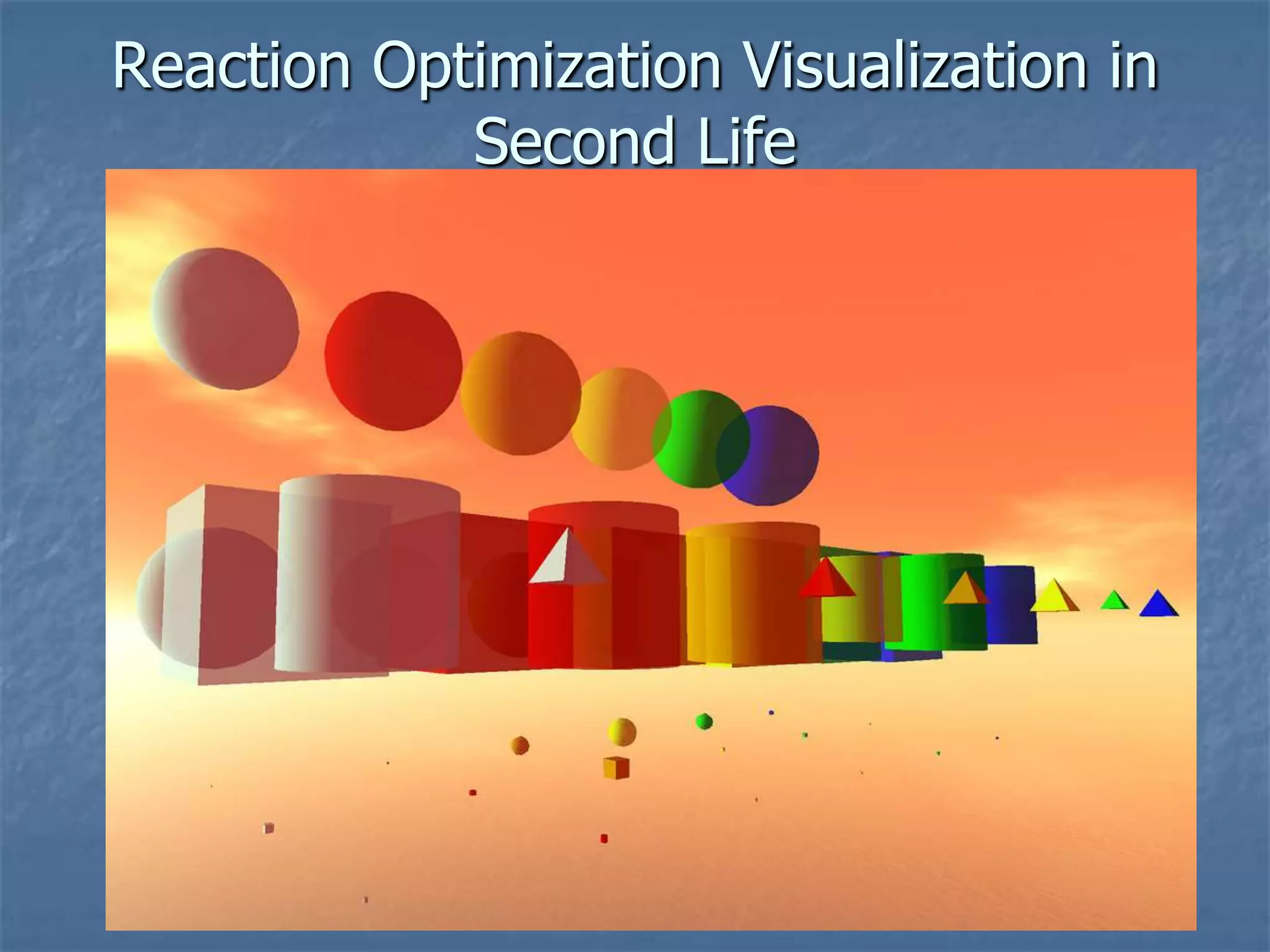 Reaction Optimization Visualization in Second Life